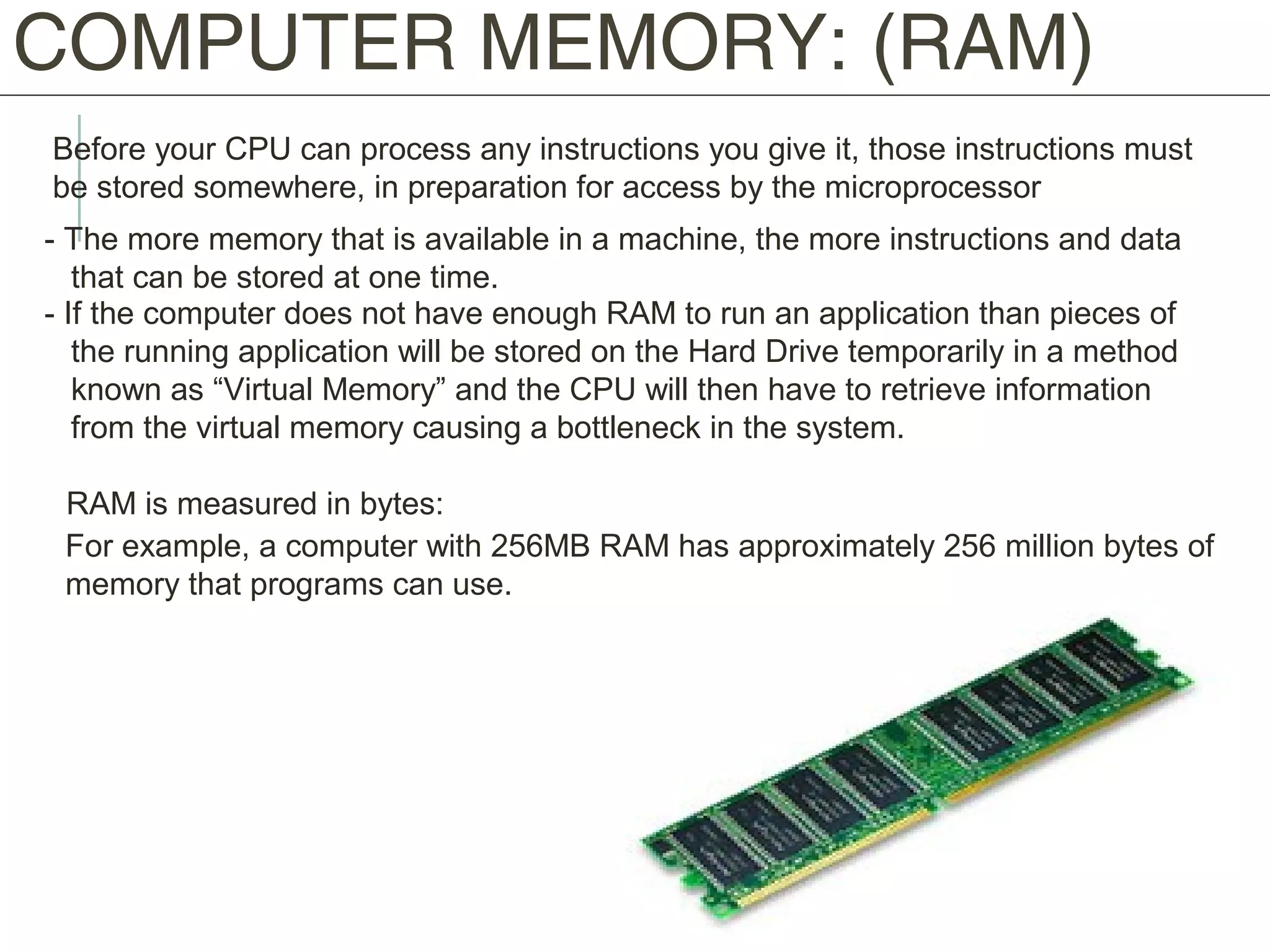 COMPUTER MEMORY: (RAM)

Before your CPU can process any instructions you give it, those instructions must be stored somewhere, in preparation for access by the microprocessor

- The more memory that is available in a machine, the more instructions and data that can be stored at one time.
- If the computer does not have enough RAM to run an application than pieces of the running application will be stored on the Hard Drive temporarily in a method known as “Virtual Memory” and the CPU will then have to retrieve information from the virtual memory causing a bottleneck in the system.

RAM is measured in bytes:

For example, a computer with 256MB RAM has approximately 256 million bytes of memory that programs can use.